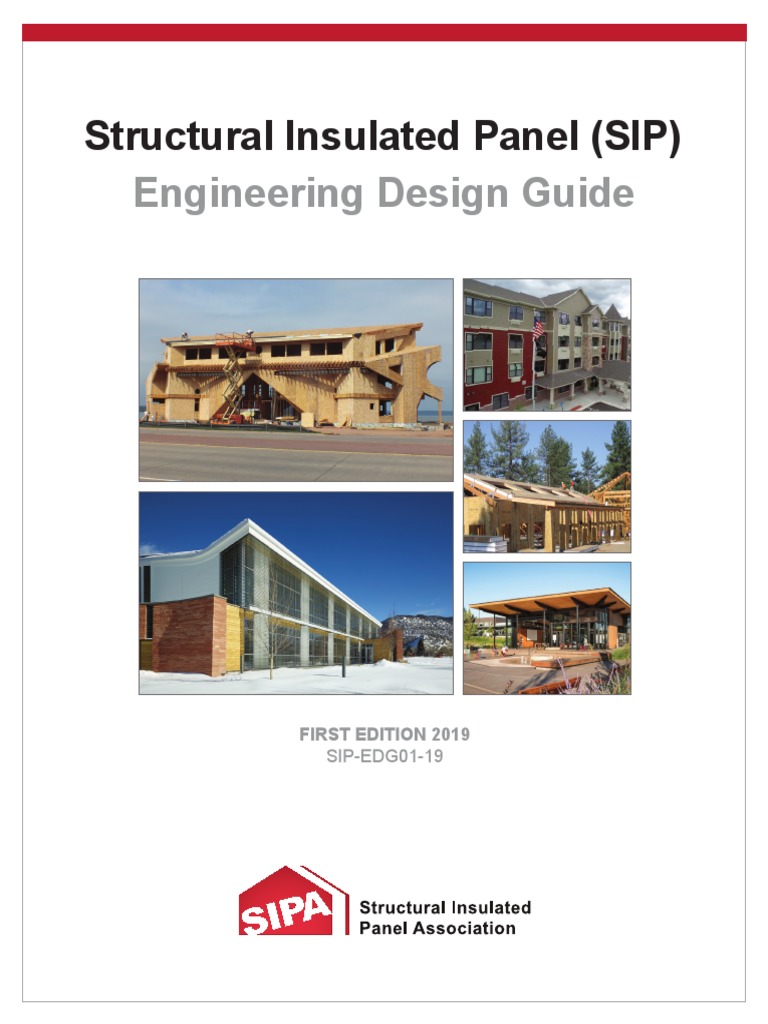 Structural Insulated Panel (SIP)
Engineering Design Guide

FIRST EDITION 2019
SIP-EDG01-19

SIPA
Structural Insulated Panel Association